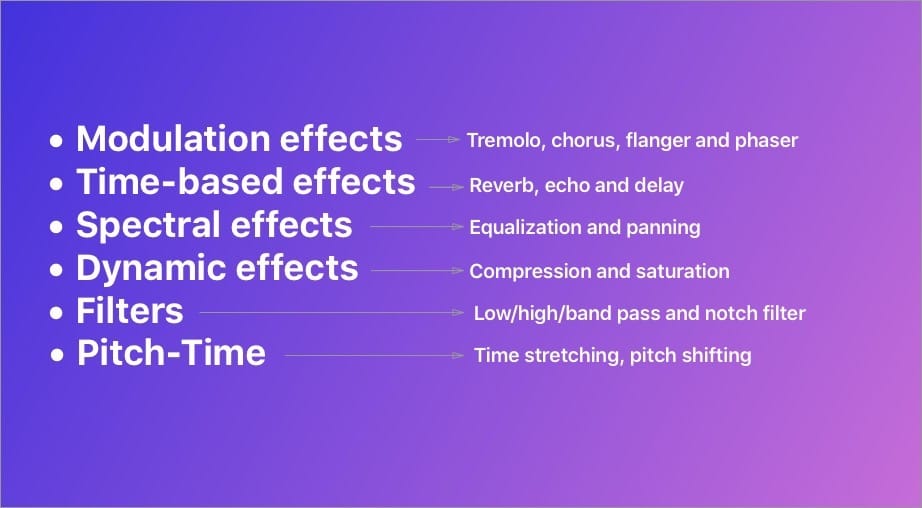 • Modulation effects → Tremolo, chorus, flanger and phaser
• Time-based effects → Reverb, echo and delay
• Spectral effects → Equalization and panning
• Dynamic effects → Compression and saturation
• Filters → Low/high/band pass and notch filter
• Pitch-Time → Time stretching, pitch shifting